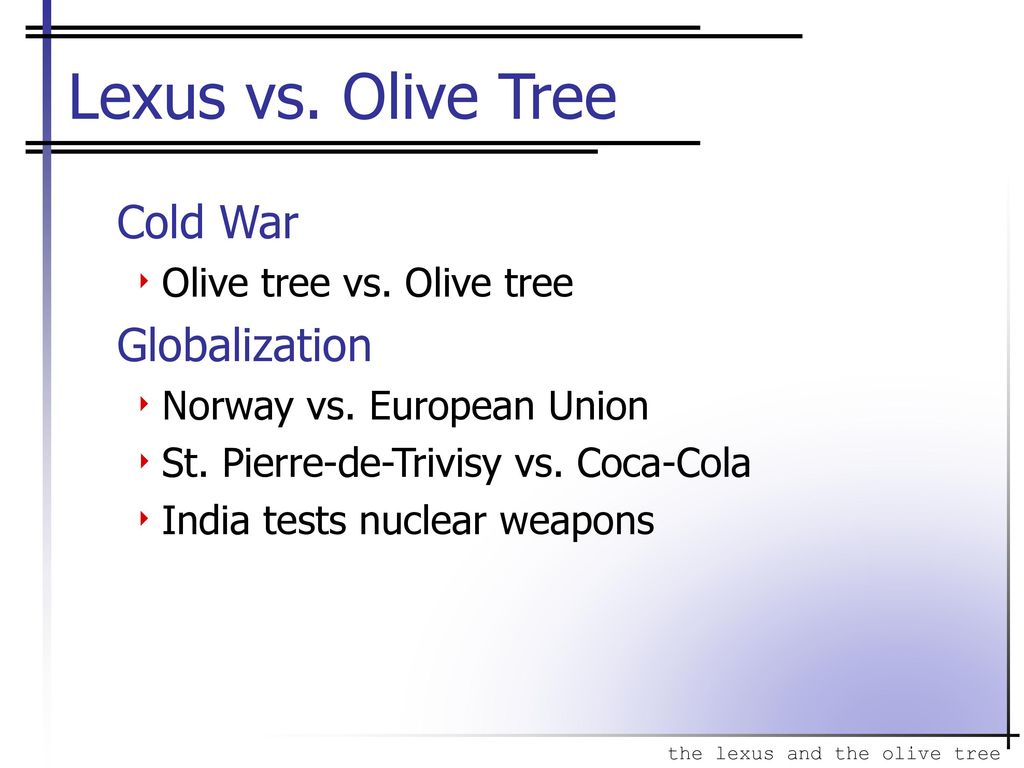 Lexus vs. Olive Tree

Cold War

Olive tree vs. Olive tree

Globalization

Norway vs. European Union

St. Pierre-de-Trivisy vs. Coca-Cola

India tests nuclear weapons

the lexus and the olive tree